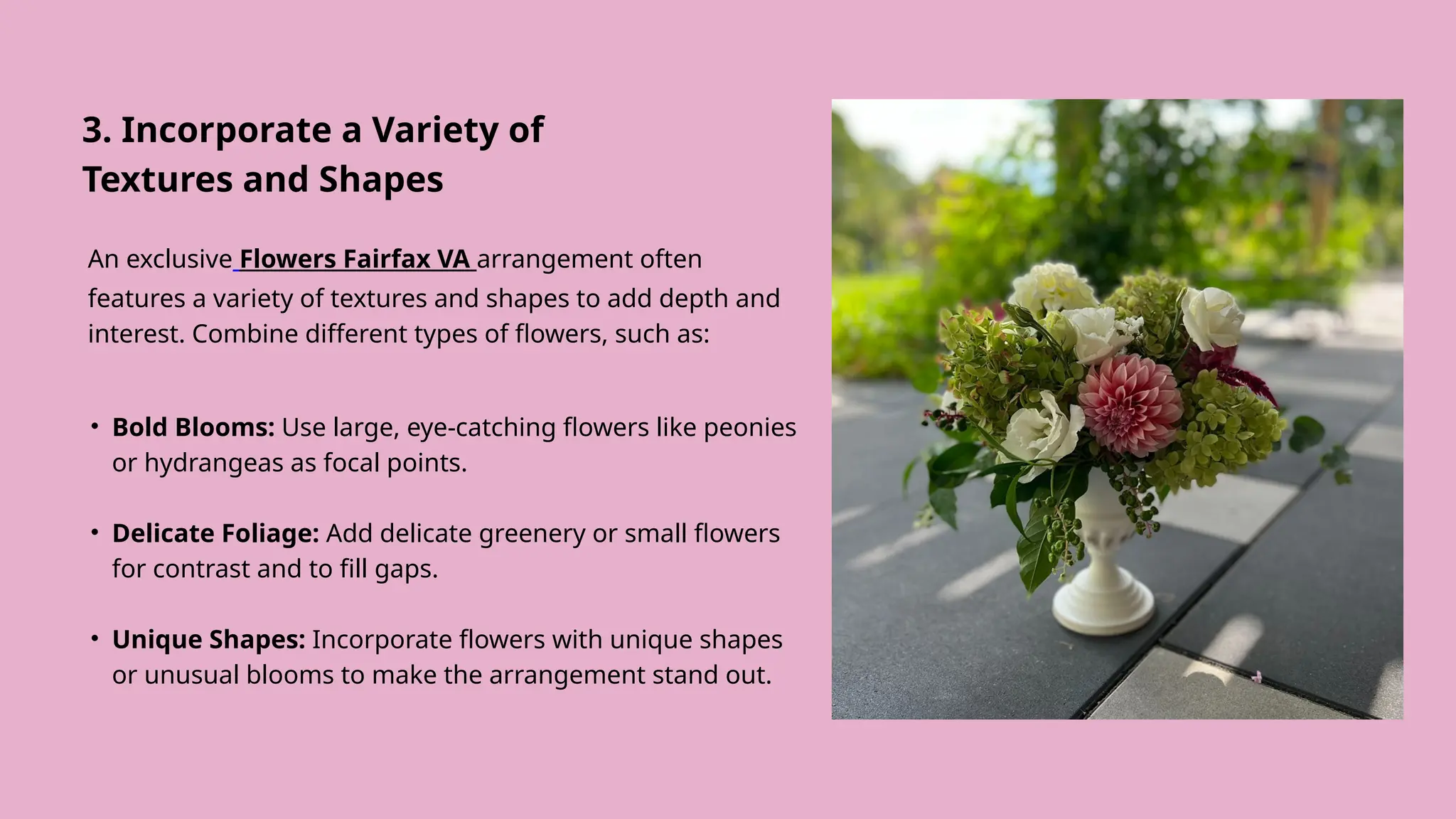 3. Incorporate a Variety of Textures and Shapes

An exclusive Flowers Fairfax VA arrangement often features a variety of textures and shapes to add depth and interest. Combine different types of flowers, such as:

• Bold Blooms: Use large, eye-catching flowers like peonies or hydrangeas as focal points.

• Delicate Foliage: Add delicate greenery or small flowers for contrast and to fill gaps.

• Unique Shapes: Incorporate flowers with unique shapes or unusual blooms to make the arrangement stand out.